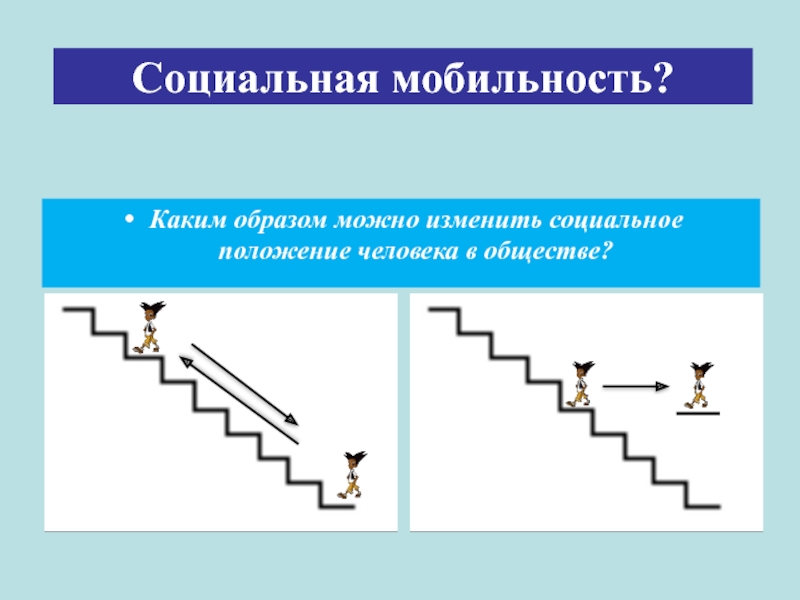 Социальная мобильность?

• Каким образом можно изменить социальное положение человека в обществе?